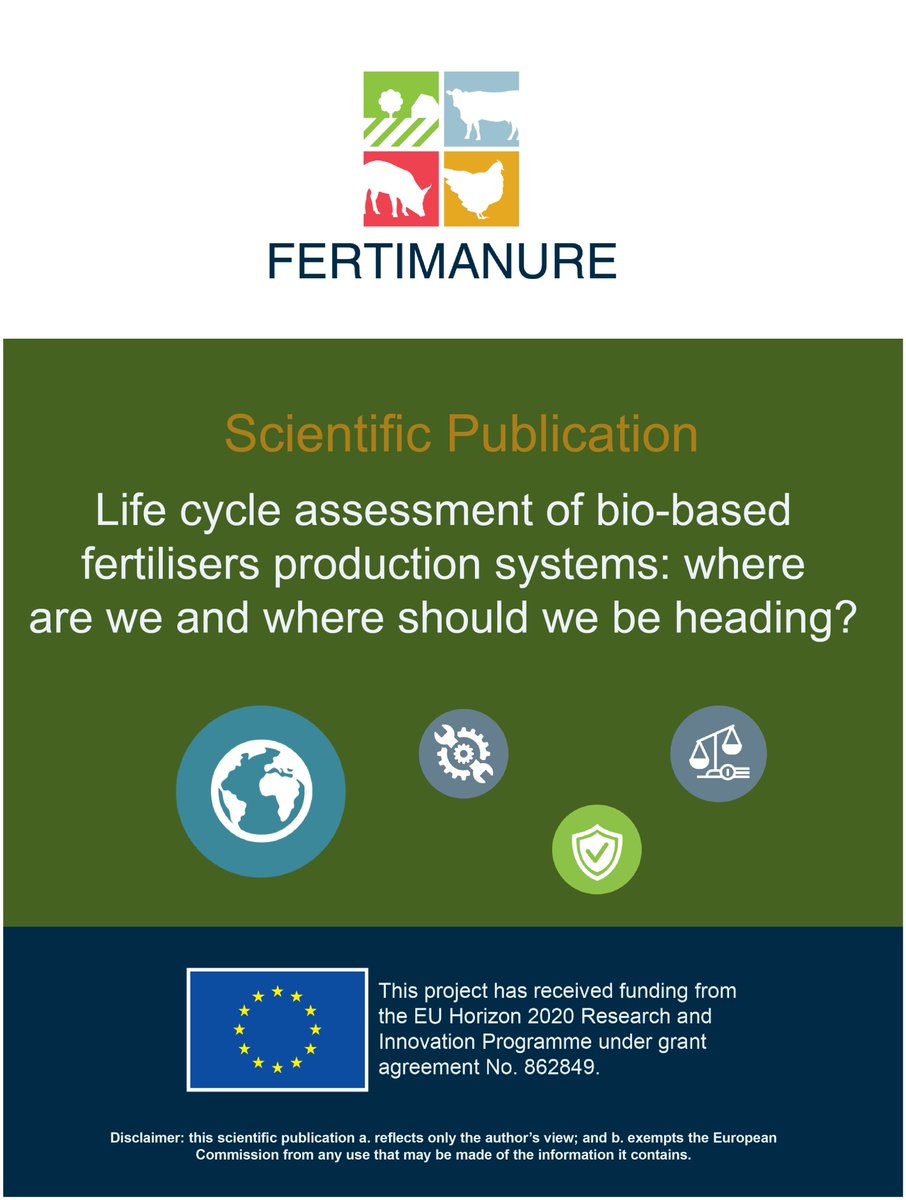 FERTIMANURE

Scientific Publication

Life cycle assessment of bio-based fertilisers production systems: where are we and where should we be heading?

This project has received funding from the EU Horizon 2020 Research and Innovation Programme under grant agreement No. 862849.

Disclaimer: this scientific publication a. reflects only the author's view; and b. exempts the European Commission from any use that may be made of the information it contains.